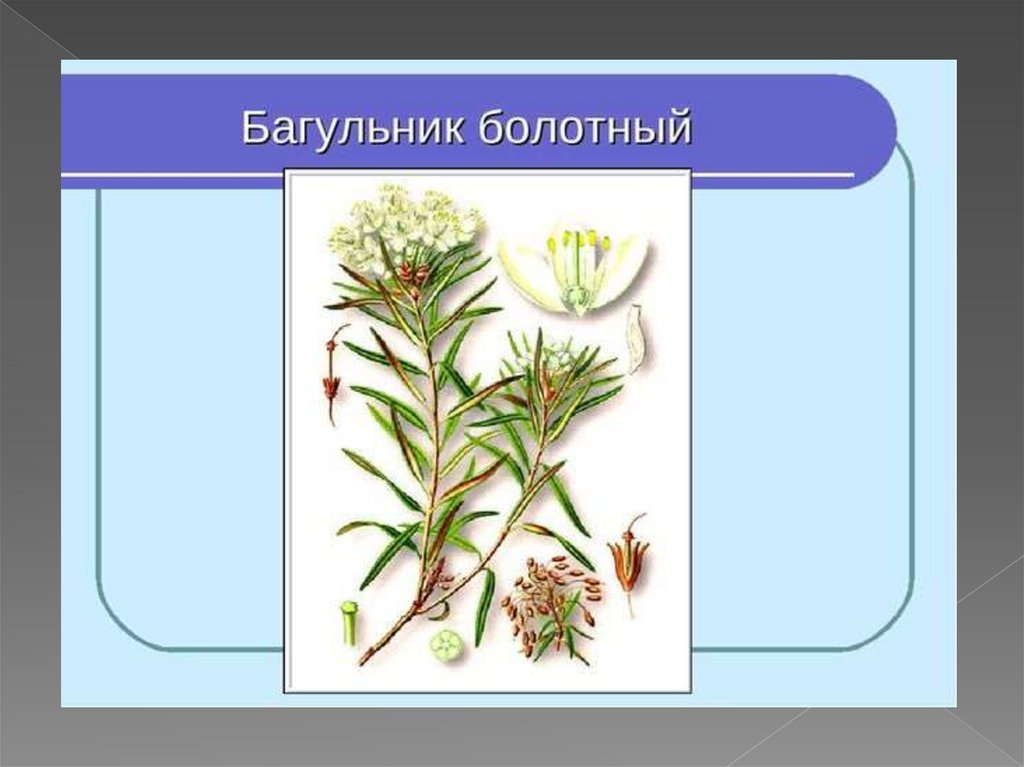 Багульник болотный